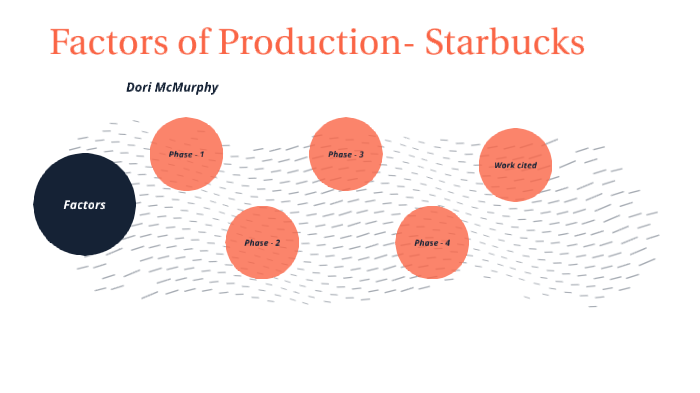 Factors of Production- Starbucks

Dori McMurphy

Factors

Phase - 1

Phase - 2

Phase - 3

Phase - 4

Work cited